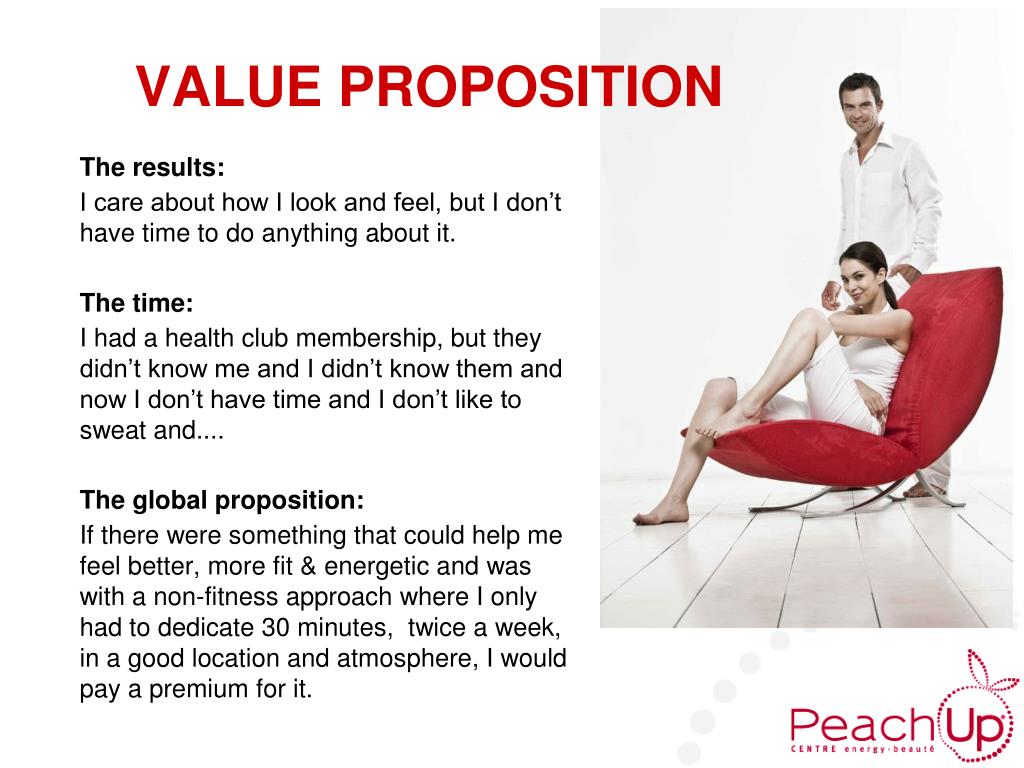 VALUE PROPOSITION

The results:
I care about how I look and feel, but I don't have time to do anything about it.

The time:
I had a health club membership, but they didn't know me and I didn't know them and now I don't have time and I don't like to sweat and....

The global proposition:
If there were something that could help me feel better, more fit & energetic and was with a non-fitness approach where I only had to dedicate 30 minutes, twice a week, in a good location and atmosphere, I would pay a premium for it.

PeachUp
CENTRE energy·beauté